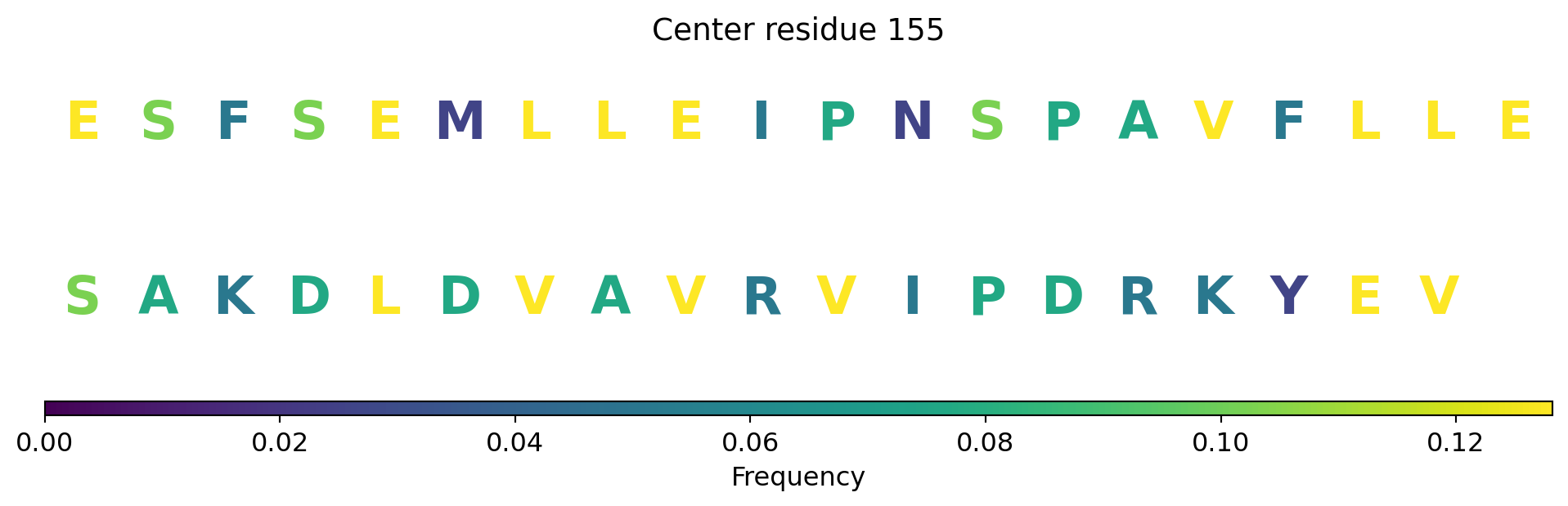 Center residue 155

E S F S E M L L E I P N S P A V F L L E

S A K D L D V A V R V I P D R K Y E V

0.00 0.02 0.04 0.06 0.08 0.10 0.12
Frequency